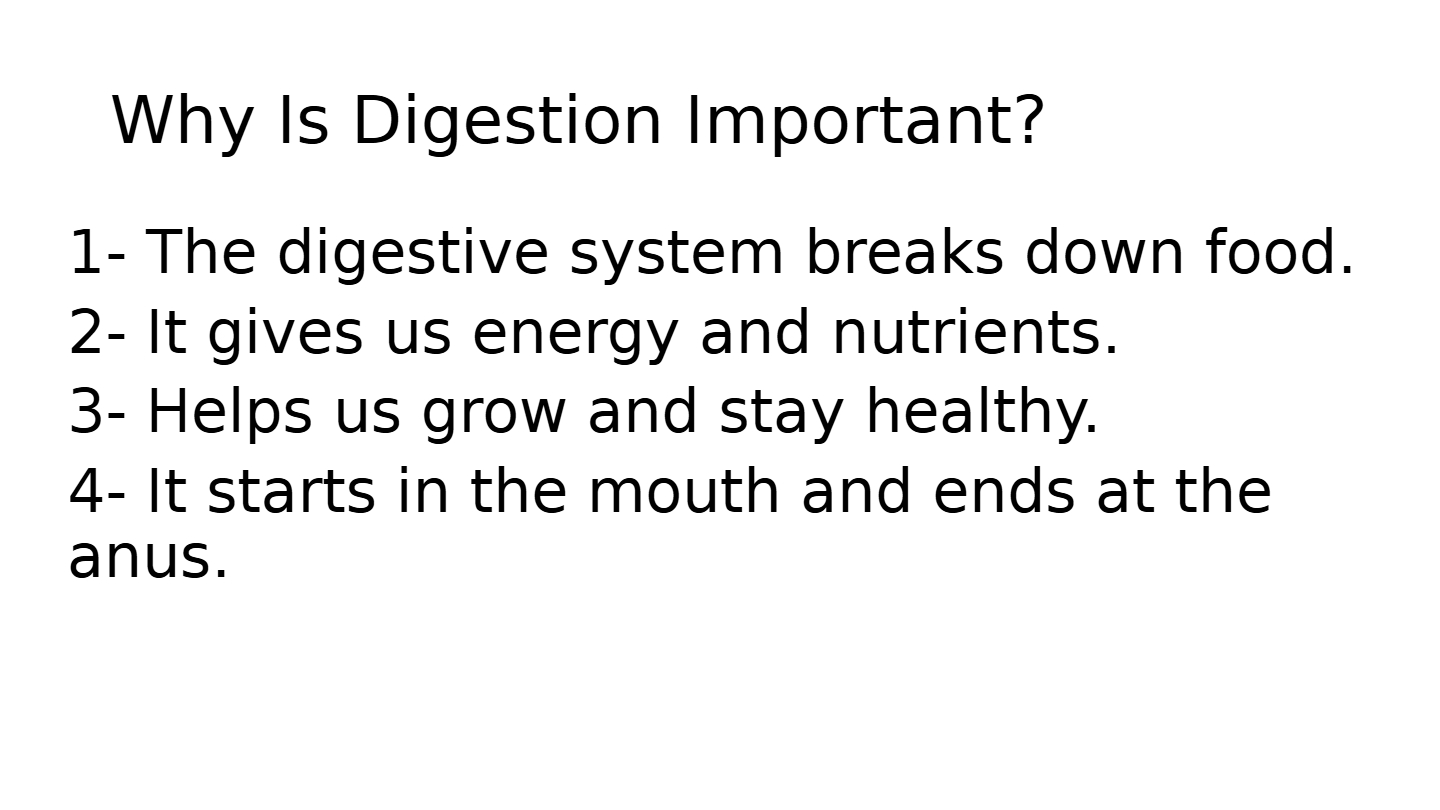 Why Is Digestion Important?

1- The digestive system breaks down food.
2- It gives us energy and nutrients.
3- Helps us grow and stay healthy.
4- It starts in the mouth and ends at the anus.